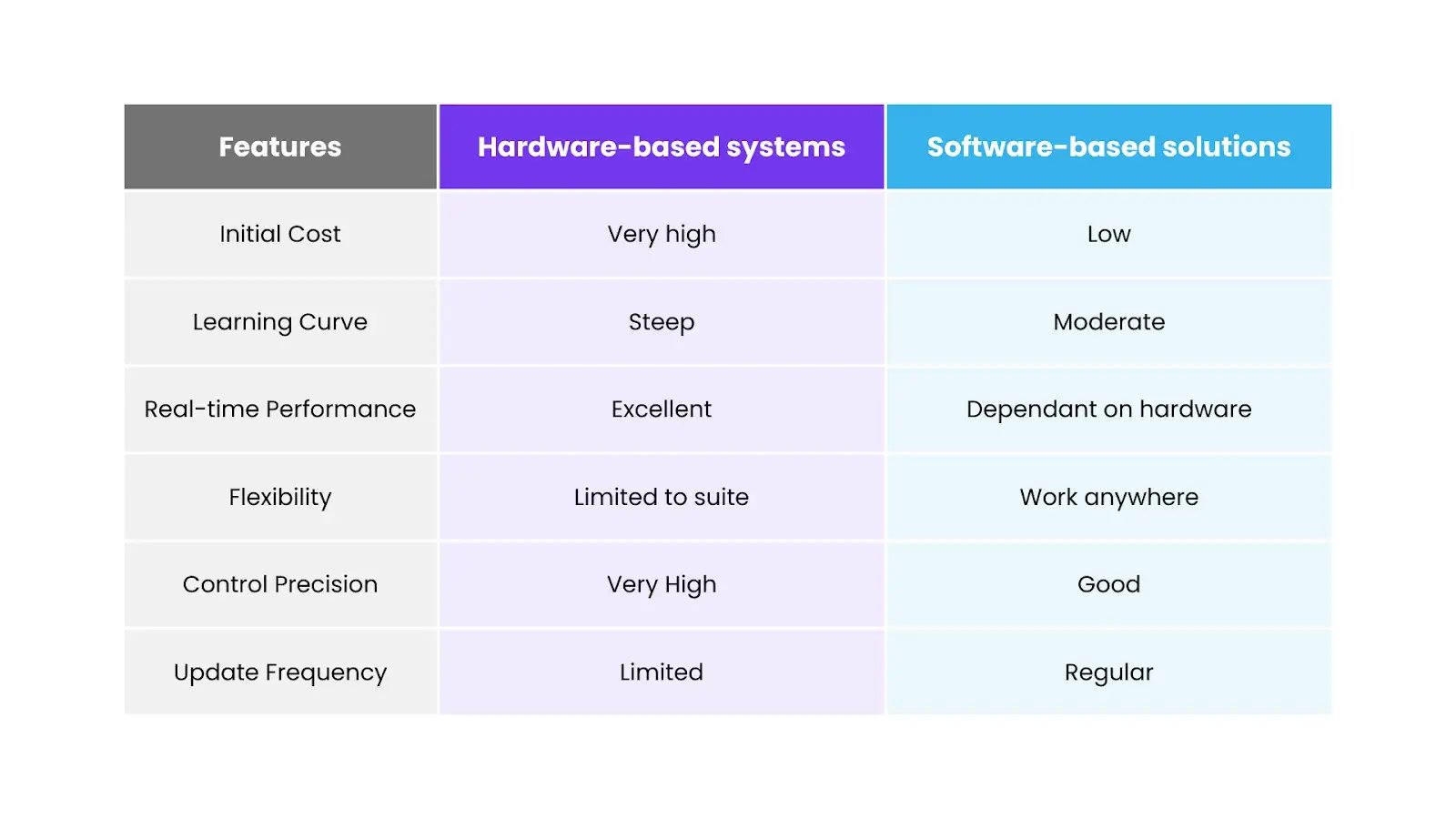 | Features | Hardware-based systems | Software-based solutions |
|---|---|---|
| Initial Cost | Very high | Low |
| Learning Curve | Steep | Moderate |
| Real-time Performance | Excellent | Dependant on hardware |
| Flexibility | Limited to suite | Work anywhere |
| Control Precision | Very High | Good |
| Update Frequency | Limited | Regular |